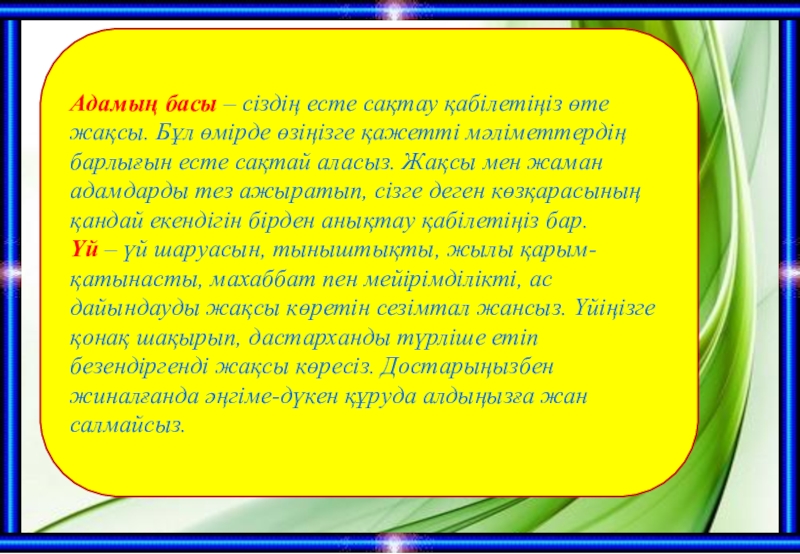 Адамың басы – сіздің есте сақтау қабілетіңіз өте жақсы. Бұл өмірде өзіңізге қажетті мәліметтердің барлығын есте сақтай аласыз. Жақсы мен жаман адамдарды тез ажыратып, сізге деген көзқарасының қандай екендігін бірден анықтау қабілетіңіз бар.
Үй – үй шаруасын, тыныштықты, жылы қарым-қатынасты, махаббат пен мейірімділікті, ас дайындауды жақсы көретін сезімтал жансыз. Үйіңізге қонақ шақырып, дастарханды түрліше етіп безендіргенді жақсы көресіз. Достарыңызбен жиналғанда әңгіме-дүкен құруда алдыңызға жан салмайсыз.